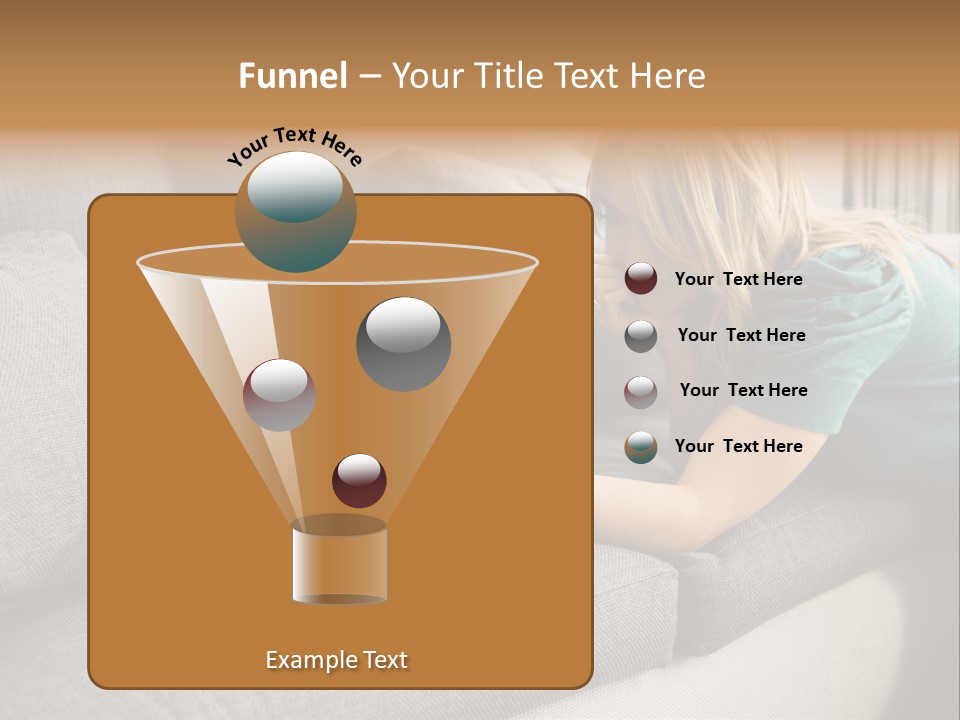 Funnel – Your Title Text Here

Your Text Here

Your Text Here

Your Text Here

Your Text Here

Your Text Here

Example Text